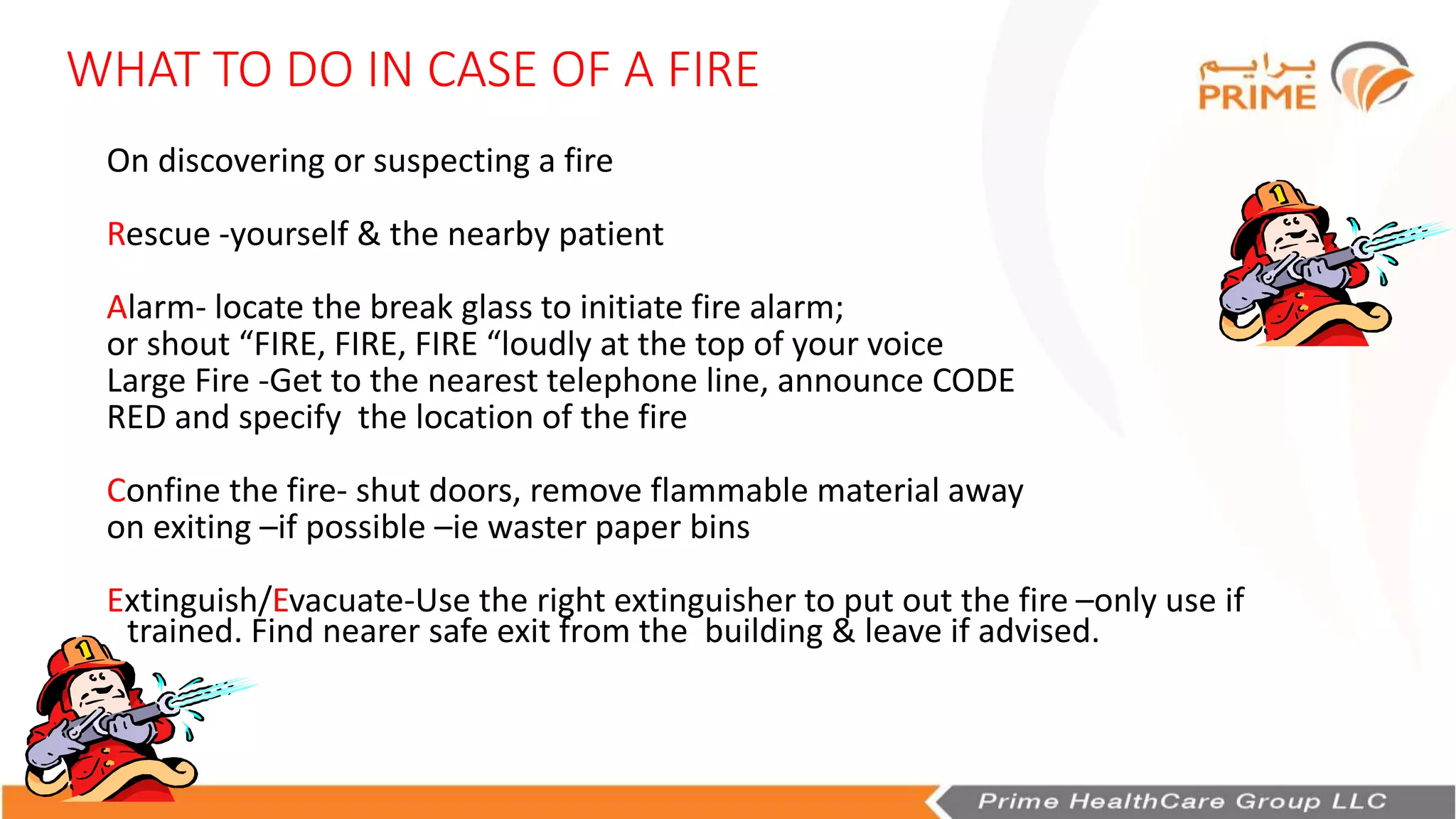 WHAT TO DO IN CASE OF A FIRE

برايم
PRIME

On discovering or suspecting a fire

Rescue -yourself & the nearby patient

Alarm- locate the break glass to initiate fire alarm; or shout “FIRE, FIRE, FIRE “loudly at the top of your voice Large Fire -Get to the nearest telephone line, announce CODE RED and specify the location of the fire

Confine the fire- shut doors, remove flammable material away on exiting –if possible –ie waster paper bins

Extinguish/Evacuate-Use the right extinguisher to put out the fire –only use if trained. Find nearer safe exit from the building & leave if advised.

Prime HealthCare Group LLC